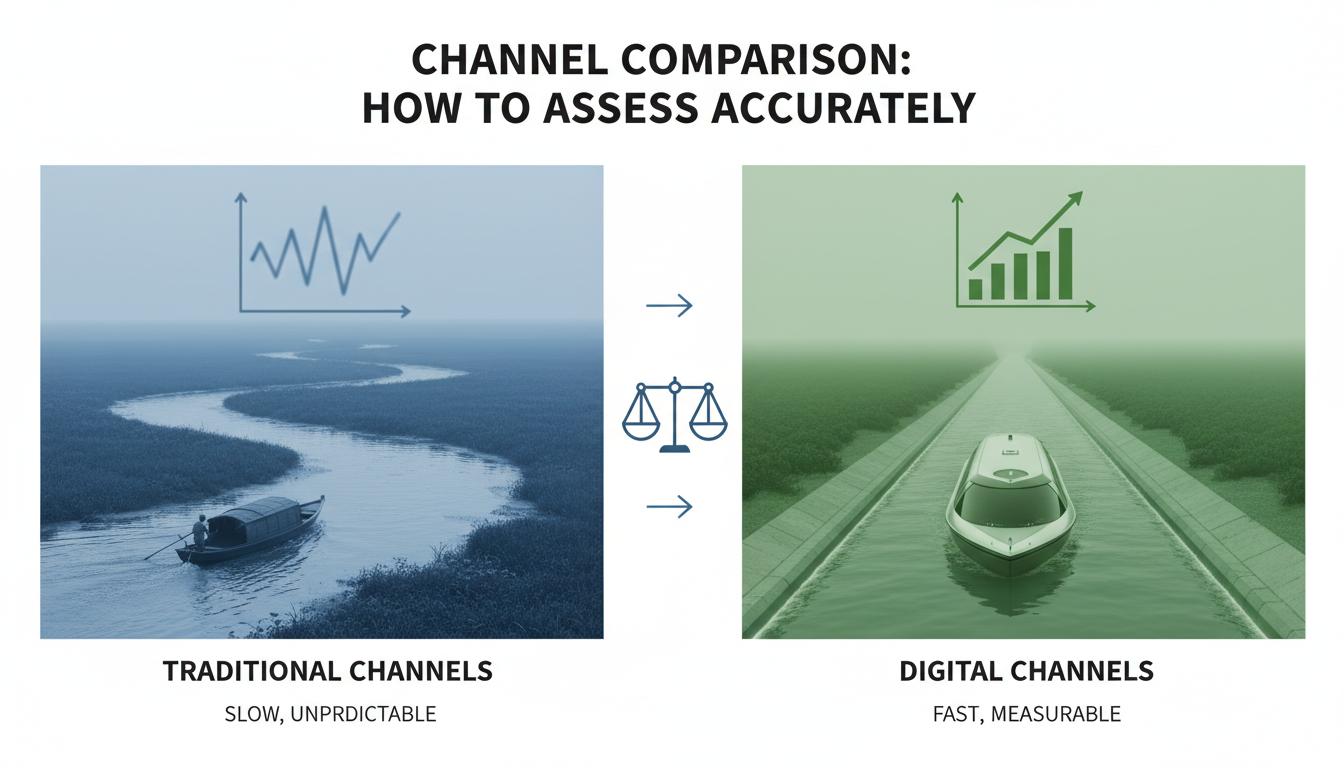 CHANNEL COMPARISON:
HOW TO ASSESS ACCURATELY

TRADITIONAL CHANNELS

SLOW, UNPRDICTABLE

DIGITAL CHANNELS

FAST, MEASURABLE